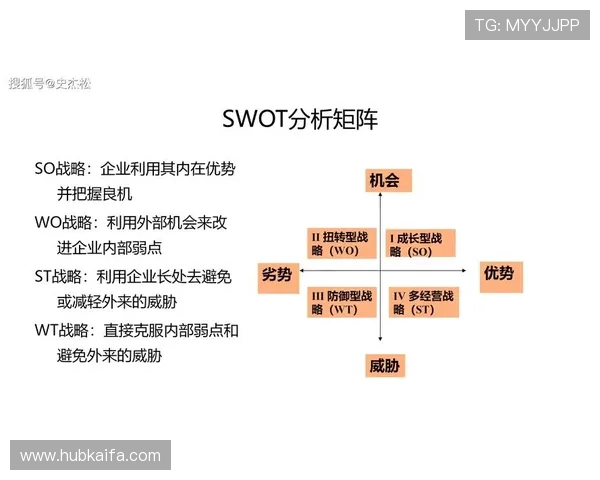 TG: MYYJJPP

搜狐号@史杰松

SWOT分析矩阵

SO战略：企业利用其内在优势并把握良机

WO战略：利用外部机会来改进企业内部弱点

ST战略：利用企业长处去避免或减轻外来的威胁

WT战略：直接克服内部弱点和避免外来的威胁

机会

II 扭转型战略（WO）

I 成长型战略（SO）

劣势

优势

III 防御型战略（WT）

IV 多经营战略（ST）

威胁

www.hubkaifa.com